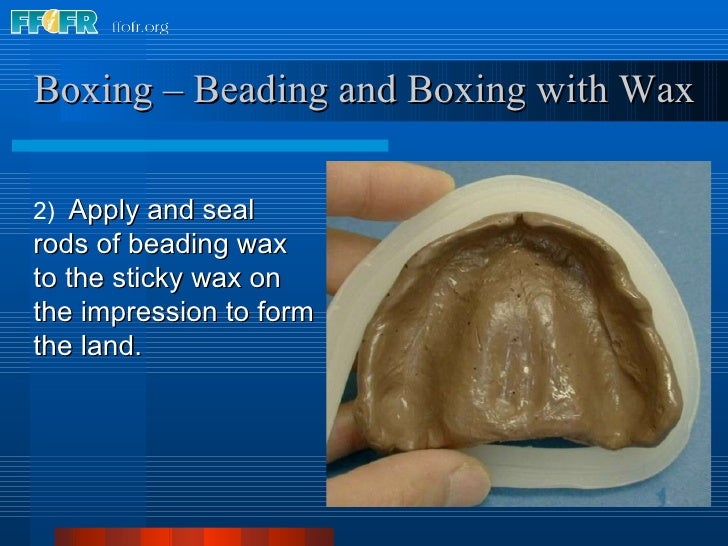 FFOFR ffofr.org

Boxing – Beading and Boxing with Wax

2) Apply and seal rods of beading wax to the sticky wax on the impression to form the land.